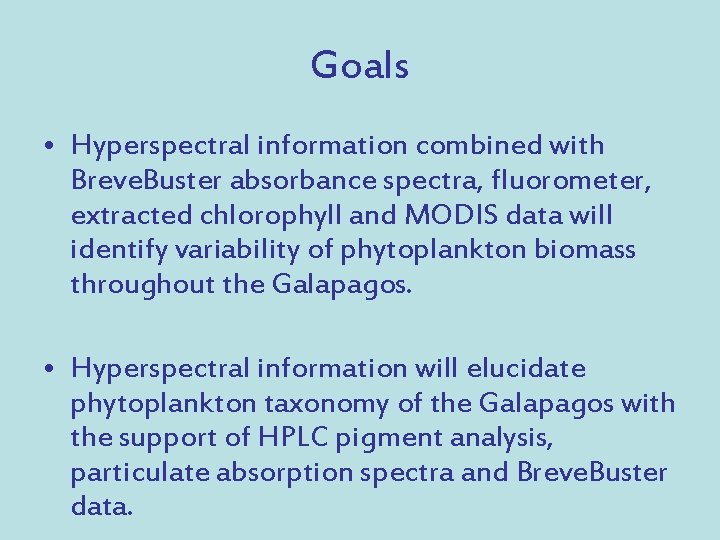 Goals

• Hyperspectral information combined with BreveBuster absorbance spectra, fluorometer, extracted chlorophyll and MODIS data will identify variability of phytoplankton biomass throughout the Galapagos.

• Hyperspectral information will elucidate phytoplankton taxonomy of the Galapagos with the support of HPLC pigment analysis, particulate absorption spectra and BreveBuster data.